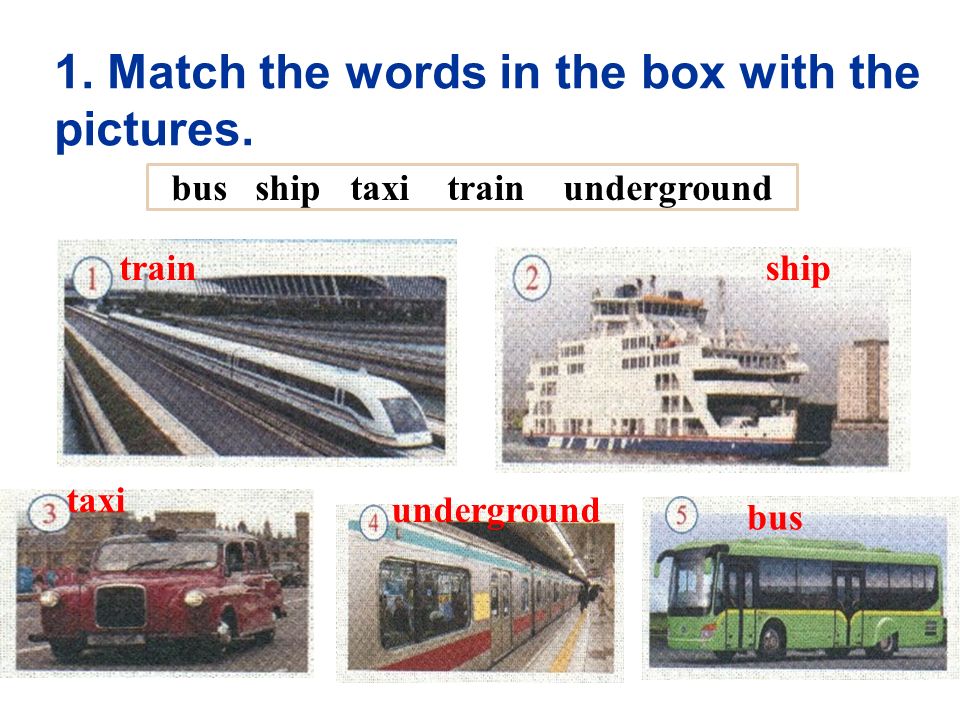 1. Match the words in the box with the pictures.

bus ship taxi train underground

1 train

2 ship

3 taxi

4 underground

5 bus